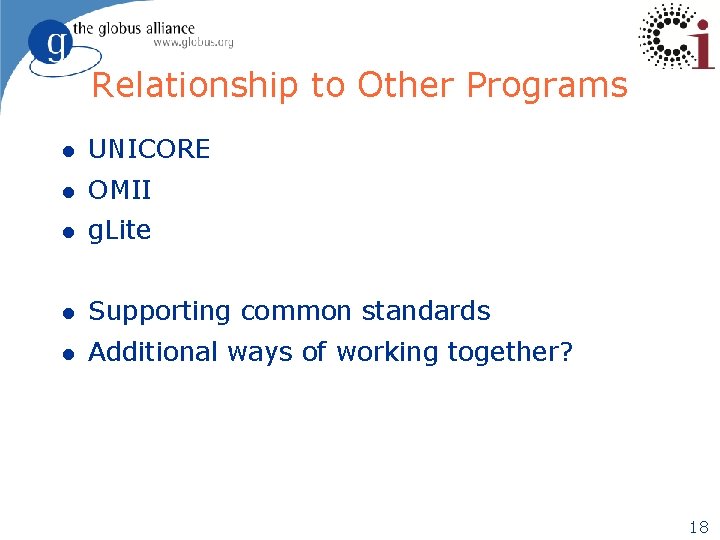 g the globus alliance
www.globus.org

Ci

Relationship to Other Programs

- UNICORE
- OMII
- gLite

- Supporting common standards
- Additional ways of working together?

18